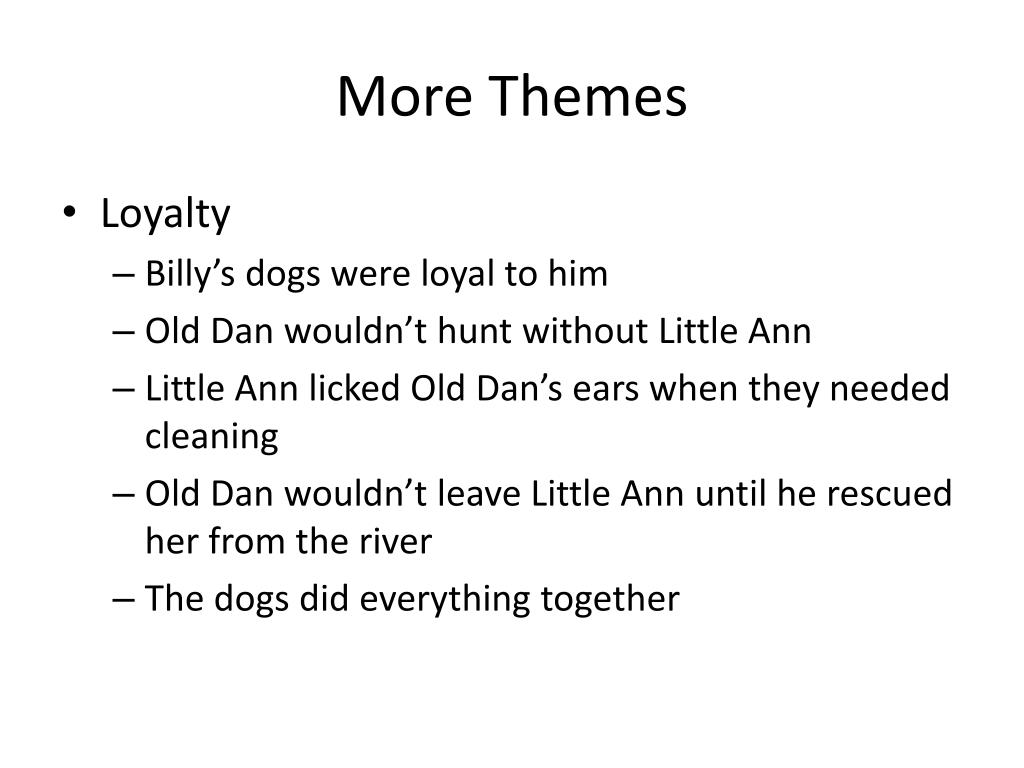 More Themes

• Loyalty
– Billy’s dogs were loyal to him
– Old Dan wouldn’t hunt without Little Ann
– Little Ann licked Old Dan’s ears when they needed cleaning
– Old Dan wouldn’t leave Little Ann until he rescued her from the river
– The dogs did everything together